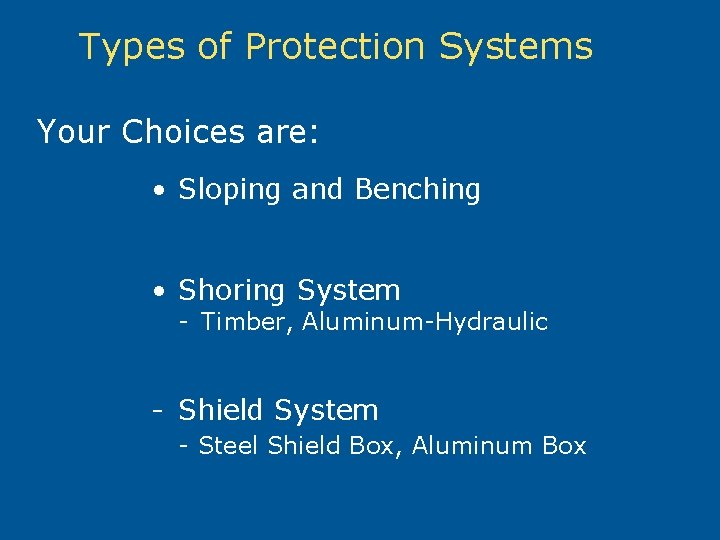 Types of Protection Systems

Your Choices are:

• Sloping and Benching

• Shoring System
- Timber, Aluminum-Hydraulic

- Shield System
- Steel Shield Box, Aluminum Box